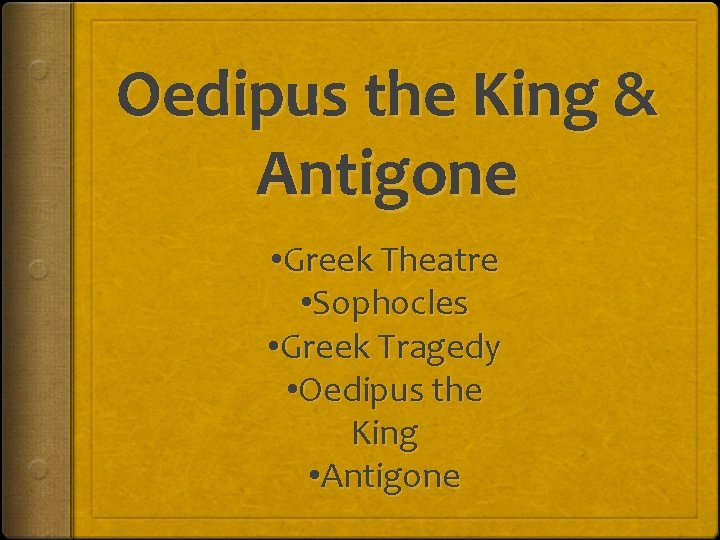 Oedipus the King & Antigone

•Greek Theatre
•Sophocles
•Greek Tragedy
•Oedipus the King
•Antigone